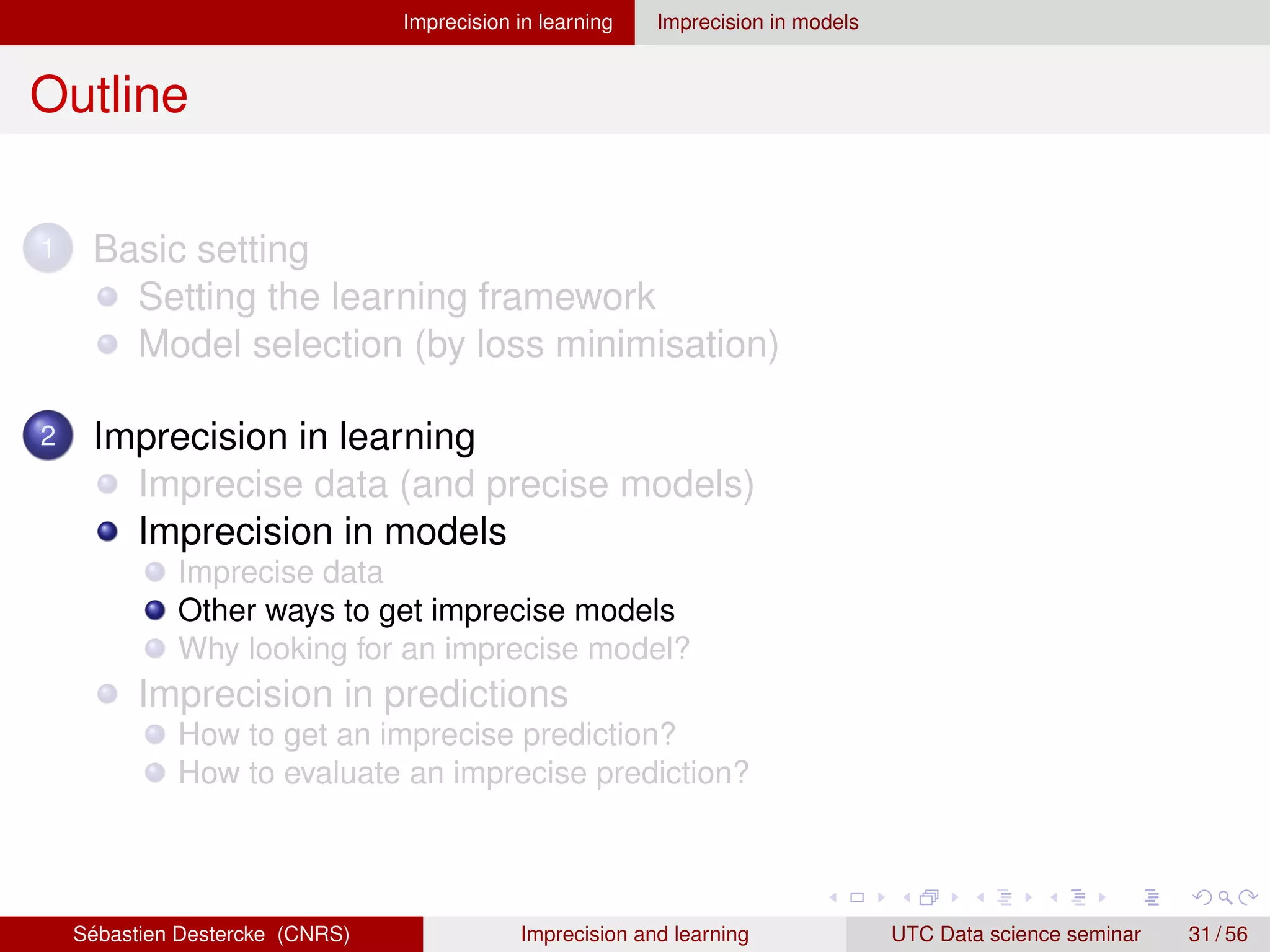 Imprecision in learning Imprecision in models

Outline

1 Basic setting
Setting the learning framework
Model selection (by loss minimisation)

2 Imprecision in learning
Imprecise data (and precise models)
Imprecision in models
Imprecise data
Other ways to get imprecise models
Why looking for an imprecise model?
Imprecision in predictions
How to get an imprecise prediction?
How to evaluate an imprecise prediction?

Sébastien Destercke (CNRS) Imprecision and learning UTC Data science seminar 31 / 56